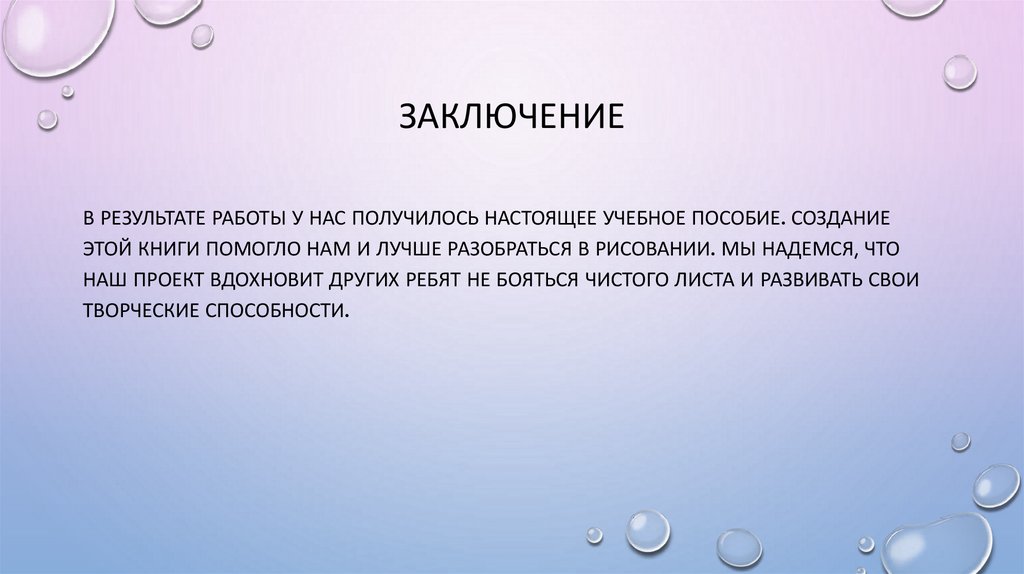 ЗАКЛЮЧЕНИЕ

В РЕЗУЛЬТАТЕ РАБОТЫ У НАС ПОЛУЧИЛОСЬ НАСТОЯЩЕЕ УЧЕБНОЕ ПОСОБИЕ. СОЗДАНИЕ ЭТОЙ КНИГИ ПОМОГЛО НАМ И ЛУЧШЕ РАЗОБРАТЬСЯ В РИСОВАНИИ. МЫ НАДЕМСЯ, ЧТО НАШ ПРОЕКТ ВДОХНОВИТ ДРУГИХ РЕБЯТ НЕ БОЯТЬСЯ ЧИСТОГО ЛИСТА И РАЗВИВАТЬ СВОИ ТВОРЧЕСКИЕ СПОСОБНОСТИ.